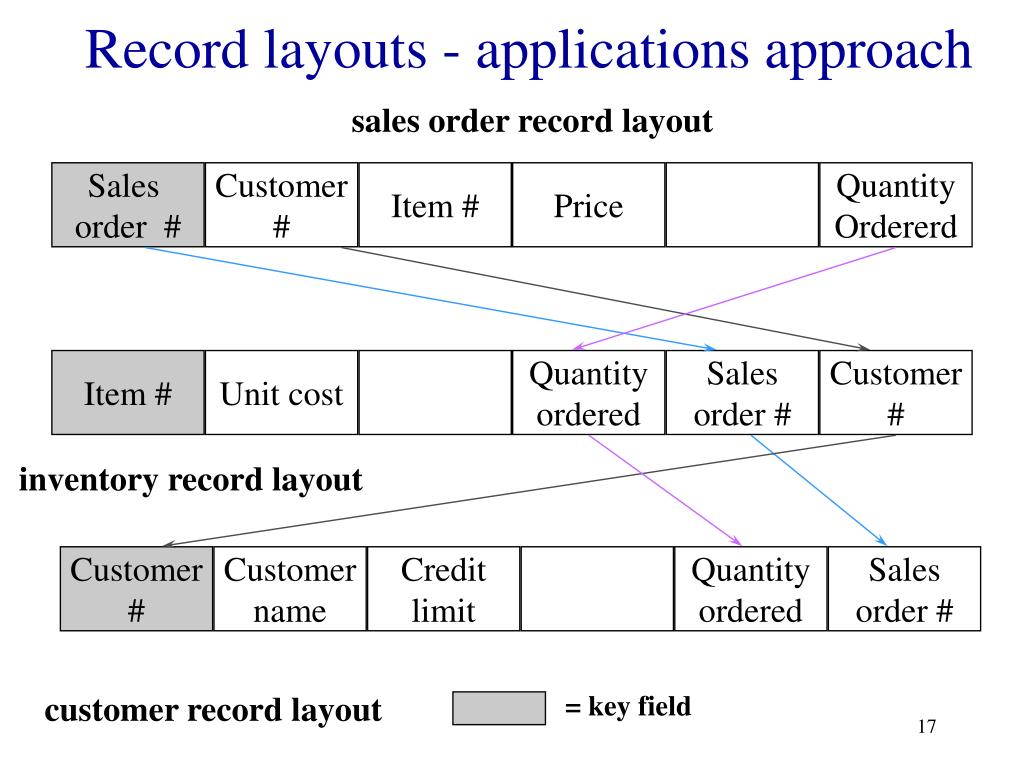 Record layouts - applications approach

sales order record layout

| Sales order # | Customer # | Item # | Price | | Quantity Ordererd |
|---|---|---|---|---|---|

| Item # | Unit cost | | Quantity ordered | Sales order # | Customer # |
|---|---|---|---|---|---|

inventory record layout

| Customer # | Customer name | Credit limit | | Quantity ordered | Sales order # |
|---|---|---|---|---|---|

customer record layout

= key field

17